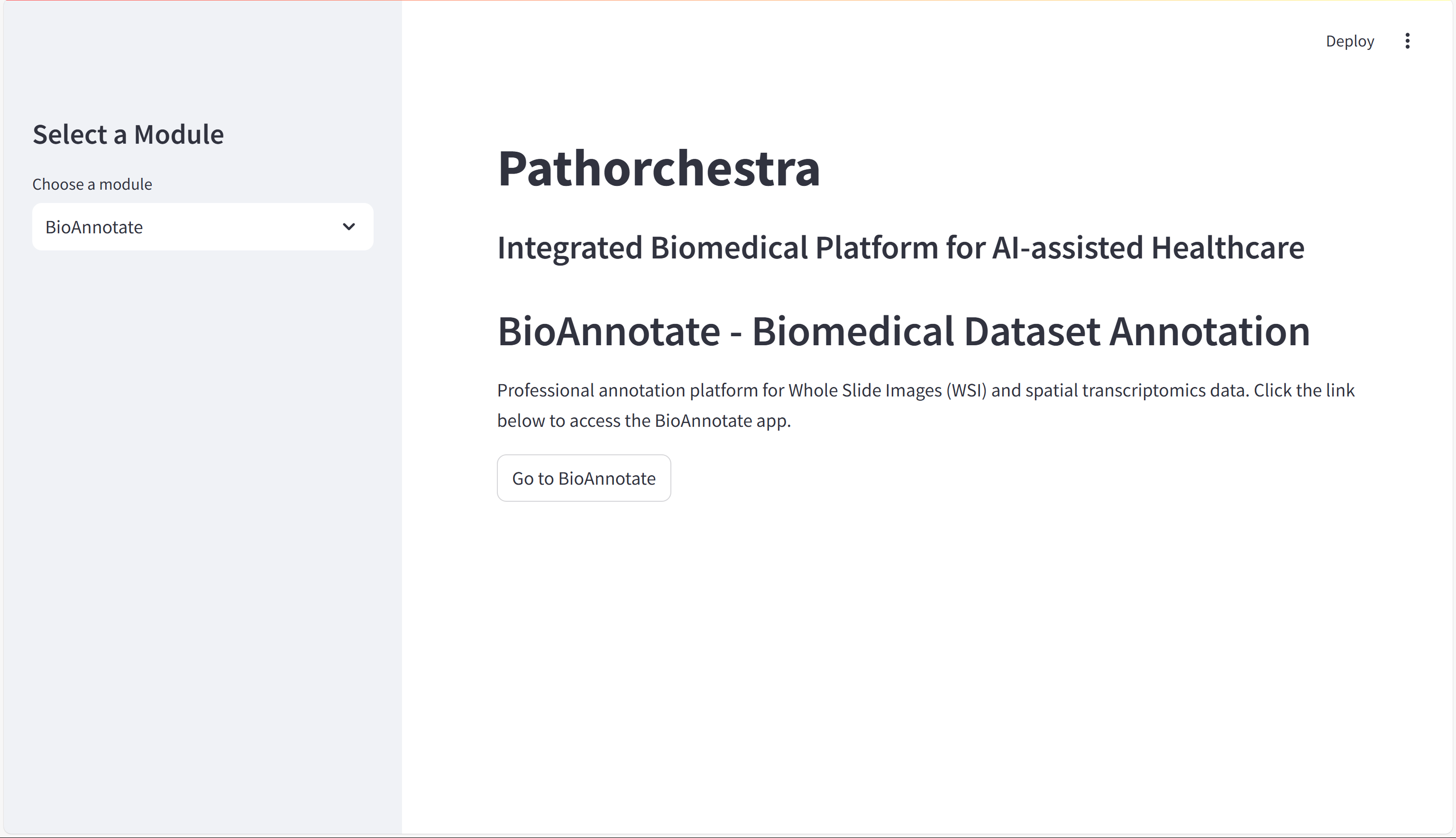 Select a Module

Choose a module

BioAnnotate

Deploy

Pathorchestra

Integrated Biomedical Platform for AI-assisted Healthcare

BioAnnotate - Biomedical Dataset Annotation

Professional annotation platform for Whole Slide Images (WSI) and spatial transcriptomics data. Click the link below to access the BioAnnotate app.

Go to BioAnnotate